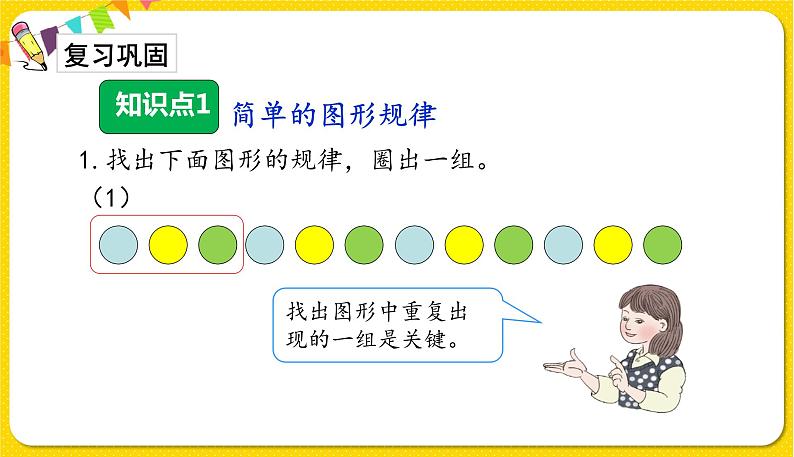 复习巩固

知识点1 简单的图形规律

1. 找出下面图形的规律，圈出一组。

（1）

找出图形中重复出现的一组是关键。